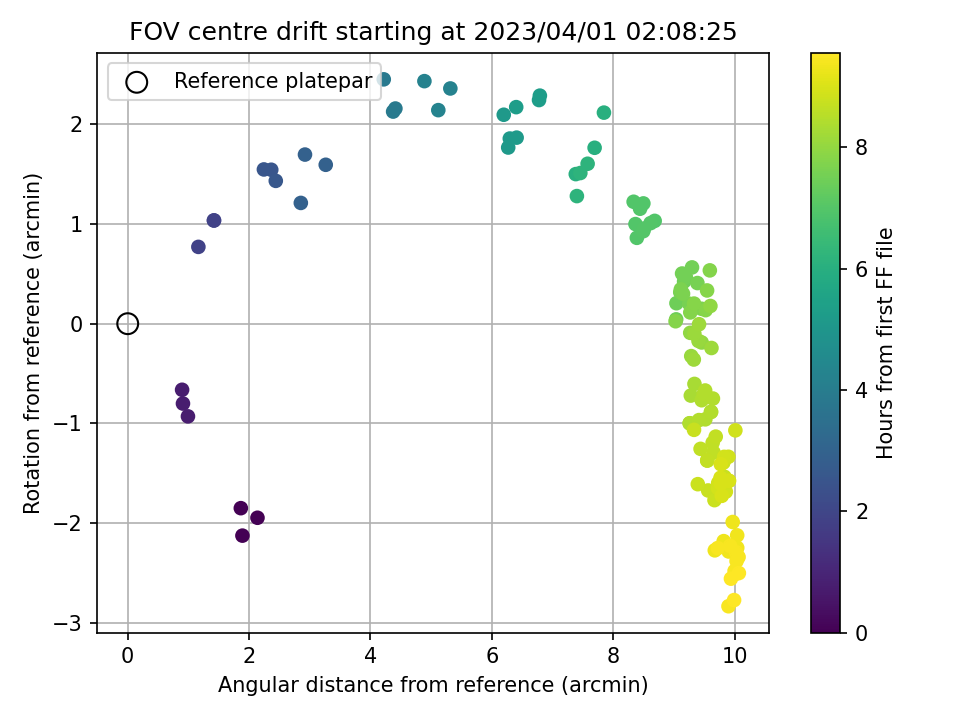 FOV centre drift starting at 2023/04/01 02:08:25

Reference platepar

Rotation from reference (arcmin)

2
1
0
−1
−2
−3

0
2
4
6
8
10

Angular distance from reference (arcmin)

Hours from first FF file

8
6
4
2
0